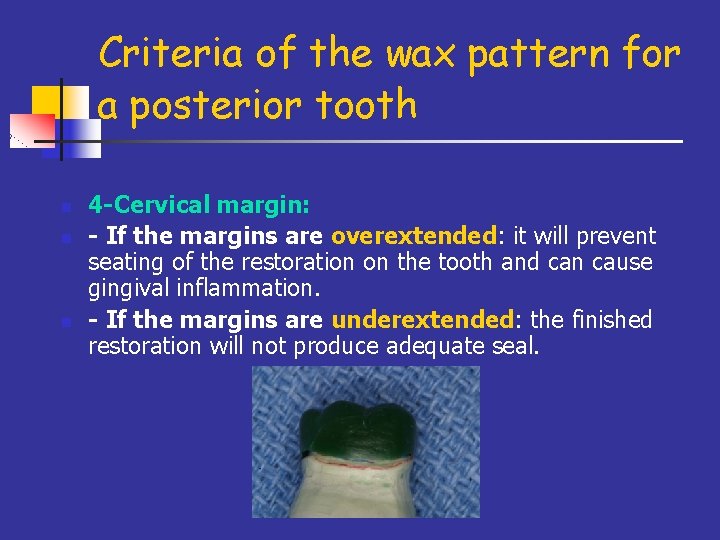 Criteria of the wax pattern for a posterior tooth

4-Cervical margin:

- If the margins are overextended: it will prevent seating of the restoration on the tooth and can cause gingival inflammation.

- If the margins are underextended: the finished restoration will not produce adequate seal.